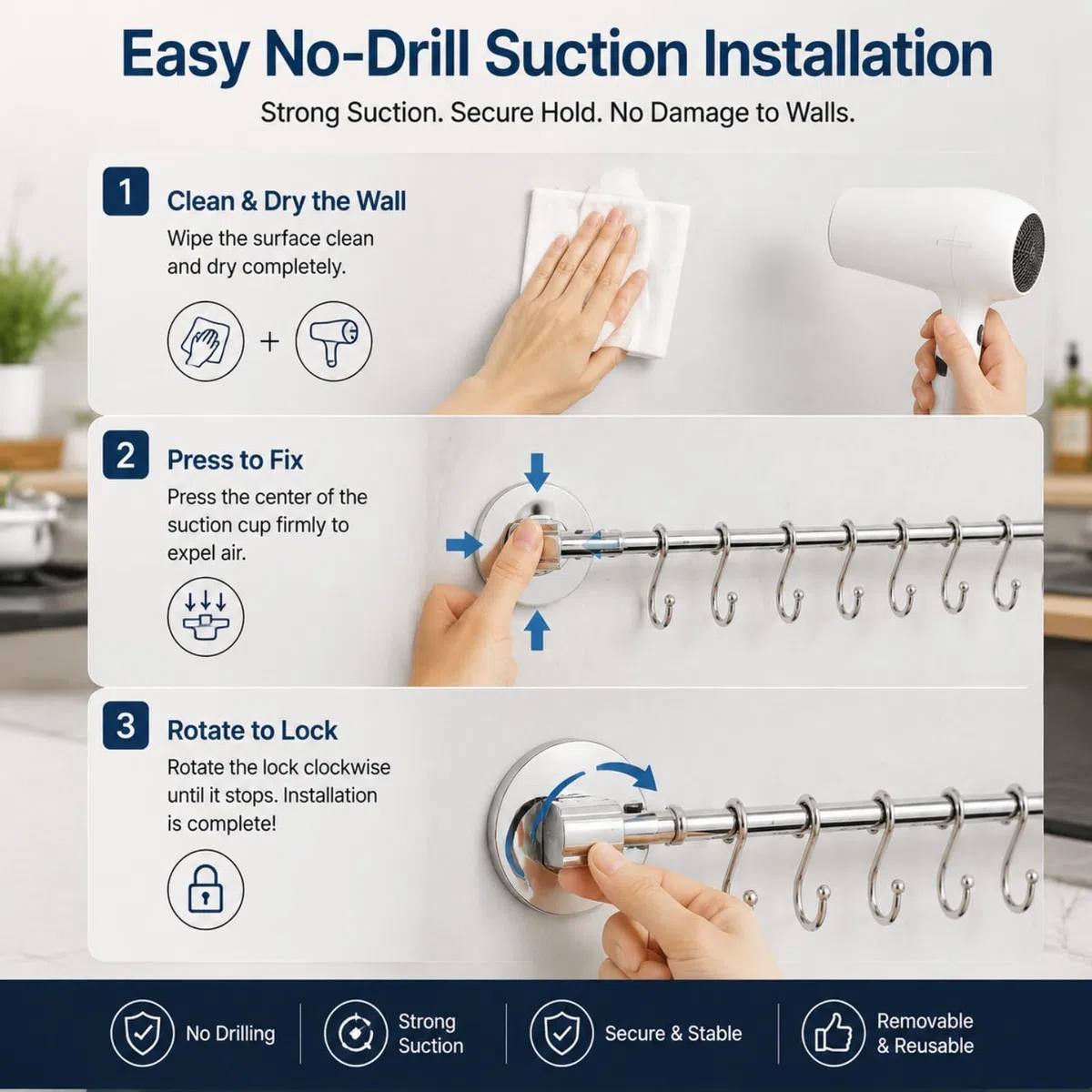 Easy No-Drill Suction Installation

Strong Suction. Secure Hold. No Damage to Walls.

1

Clean & Dry the Wall

Wipe the surface clean and dry completely.

+

2

Press to Fix

Press the center of the suction cup firmly to expel air.

3

Rotate to Lock

Rotate the lock clockwise until it stops. Installation is complete!

No Drilling

Strong Suction

Secure & Stable

Removable & Reusable